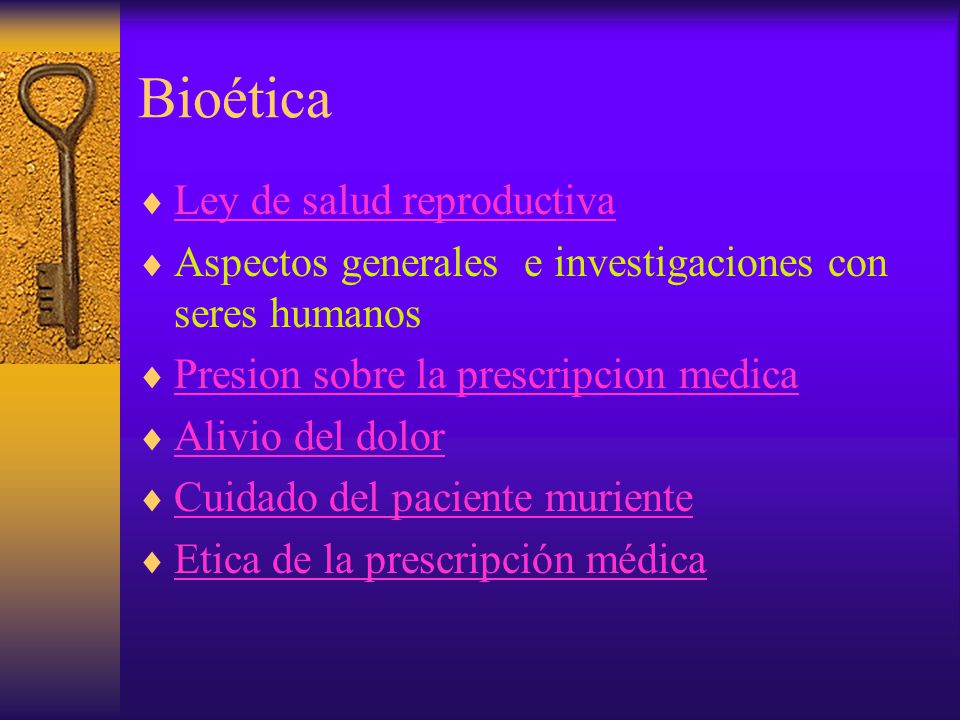 Bioética

♦ Ley de salud reproductiva
♦ Aspectos generales e investigaciones con seres humanos
♦ Presion sobre la prescripcion medica
♦ Alivio del dolor
♦ Cuidado del paciente muriente
♦ Etica de la prescripción médica